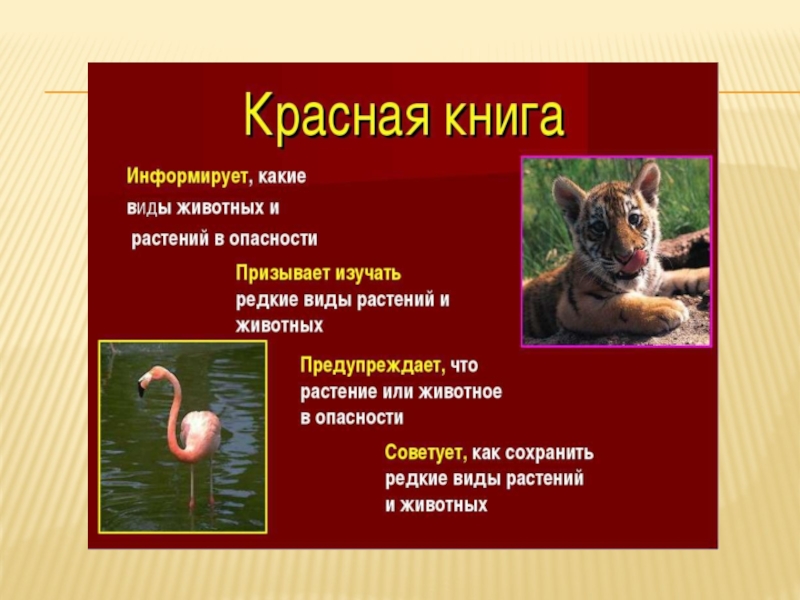 Красная книга

Информирует, какие виды животных и растений в опасности

Призывает изучать редкие виды растений и животных

Предупреждает, что растение или животное в опасности

Советует, как сохранить редкие виды растений и животных